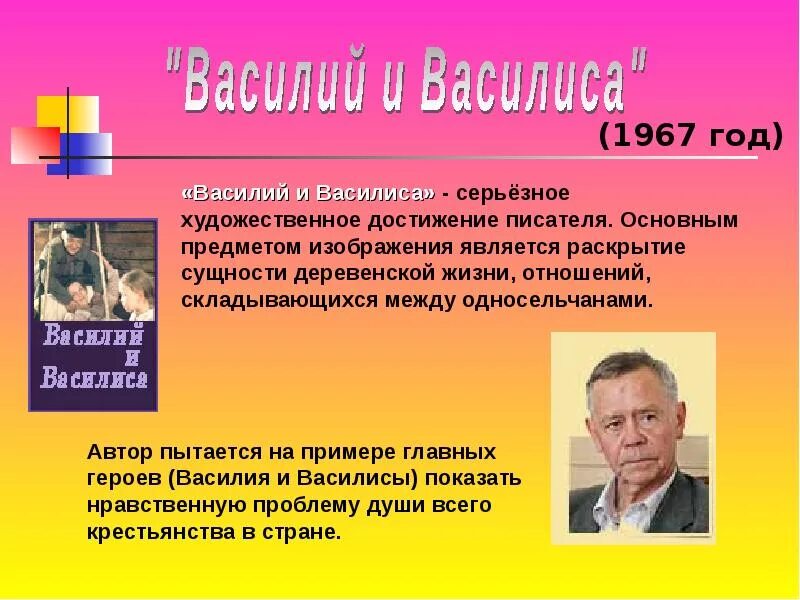 "Василий и Василиса"

(1967 год)

«Василий и Василиса» - серьёзное художественное достижение писателя. Основным предметом изображения является раскрытие сущности деревенской жизни, отношений, складывающихся между односельчанами.

Василий и Василиса

Автор пытается на примере главных героев (Василия и Василисы) показать нравственную проблему души всего крестьянства в стране.